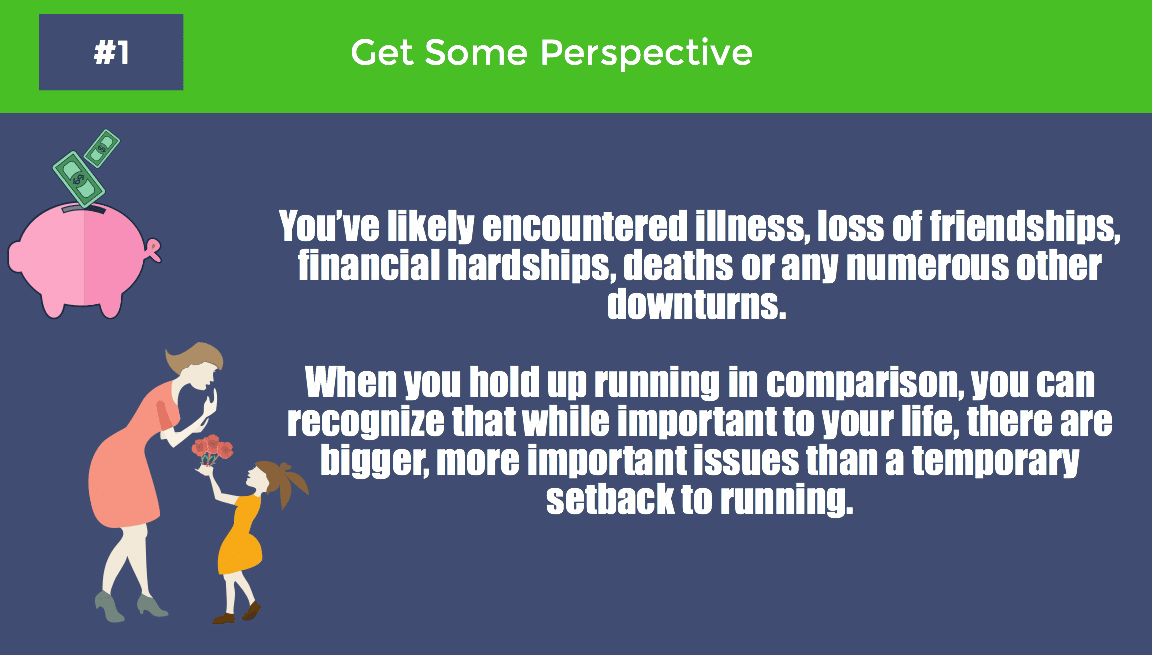 #1

Get Some Perspective

You've likely encountered illness, loss of friendships, financial hardships, deaths or any numerous other downturns.

When you hold up running in comparison, you can recognize that while important to your life, there are bigger, more important issues than a temporary setback to running.